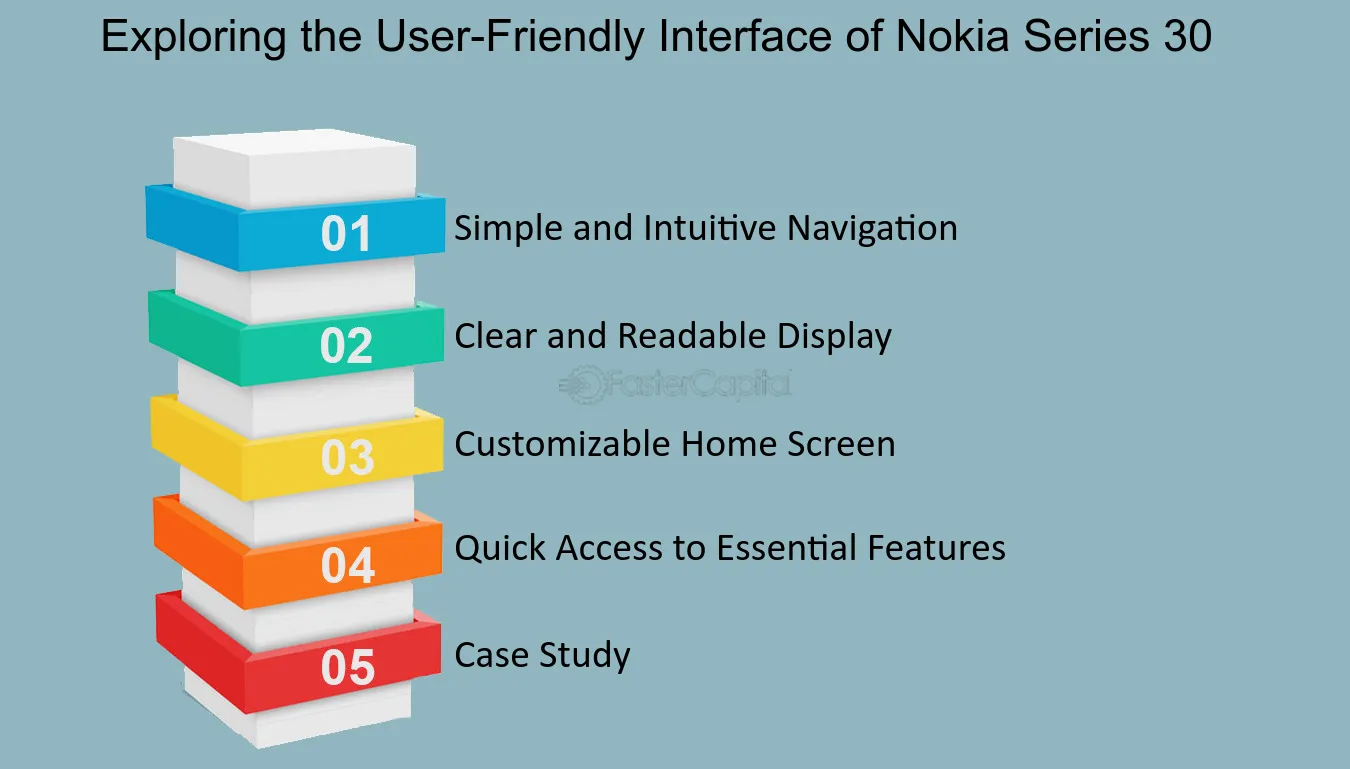 Exploring the User-Friendly Interface of Nokia Series 30

01 Simple and Intuitive Navigation

02 Clear and Readable Display

FasterCapital

03 Customizable Home Screen

04 Quick Access to Essential Features

05 Case Study